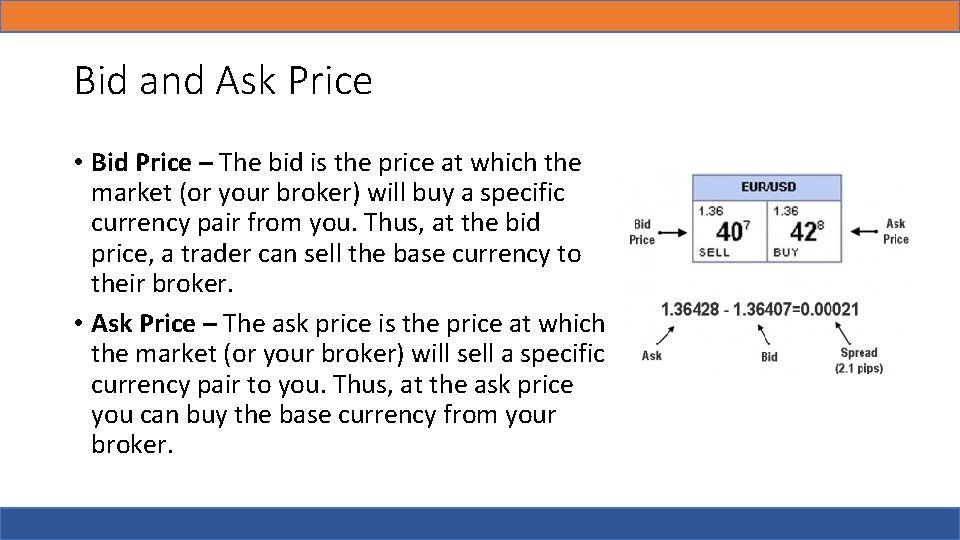 Bid and Ask Price

• **Bid Price –** The bid is the price at which the market (or your broker) will buy a specific currency pair from you. Thus, at the bid price, a trader can sell the base currency to their broker.

• **Ask Price –** The ask price is the price at which the market (or your broker) will sell a specific currency pair to you. Thus, at the ask price you can buy the base currency from your broker.

EUR/USD

Bid Price

1.36 $40^7$ SELL

1.36 $42^8$ BUY

Ask Price

1.36428 - 1.36407=0.00021

Ask

Bid

Spread (2.1 pips)